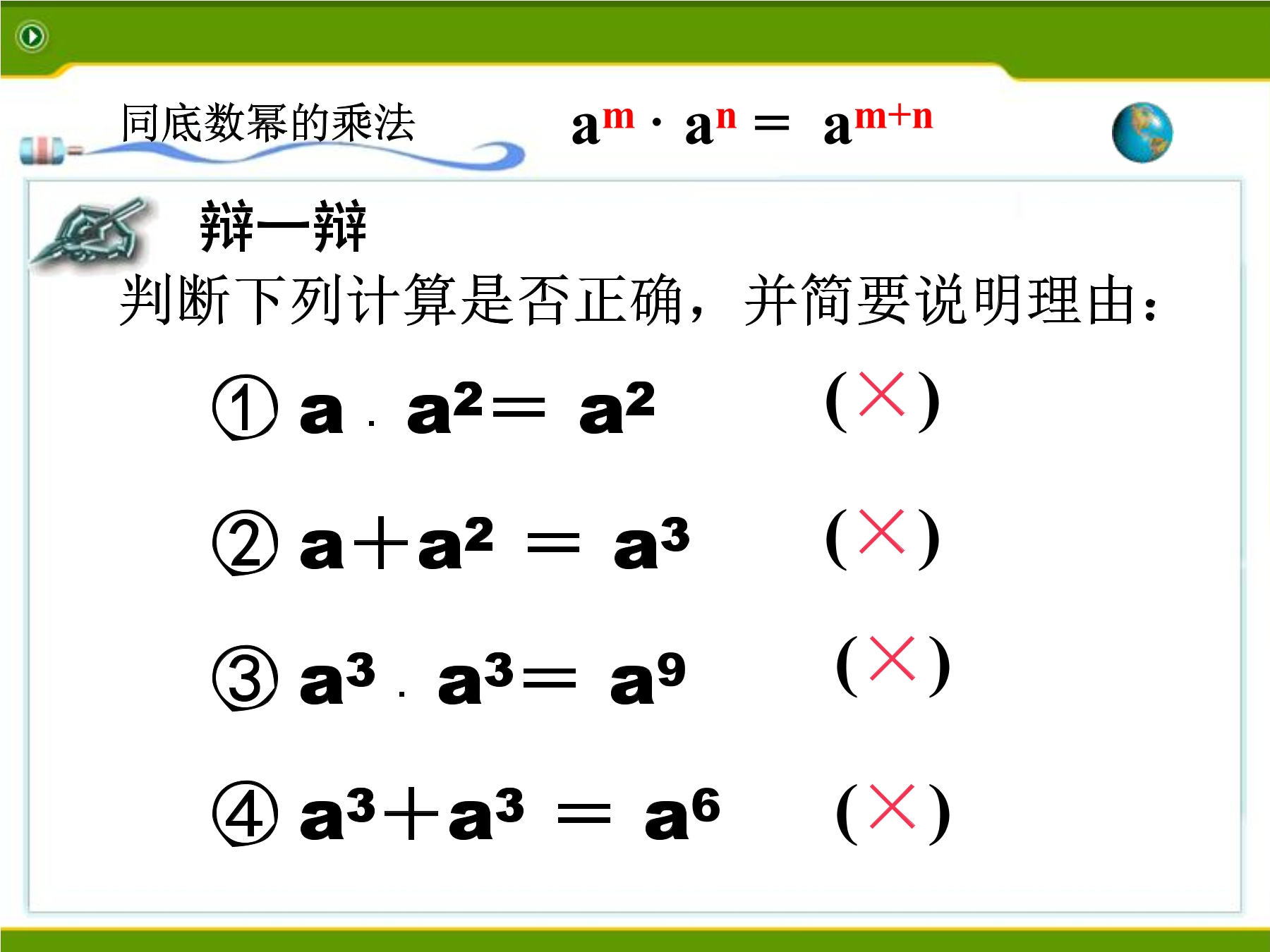 同底数幂的乘法 $a^m \cdot a^n = a^{m+n}$

辩一辩

判断下列计算是否正确，并简要说明理由：

① $a \cdot a^2 = a^2$ （×）

② $a + a^2 = a^3$ （×）

③ $a^3 \cdot a^3 = a^9$ （×）

④ $a^3 + a^3 = a^6$ （×）